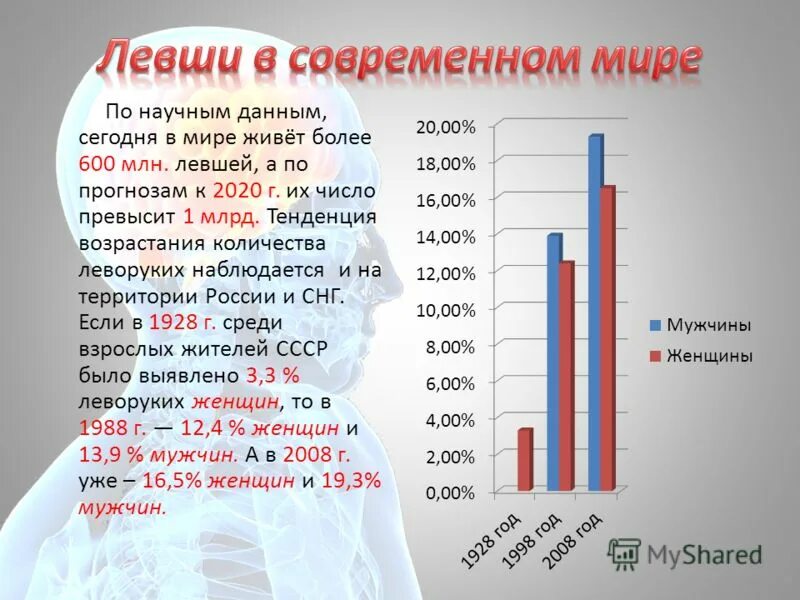 Левши в современном мире

По научным данным, сегодня в мире живёт более 600 млн. левшей, а по прогнозам к 2020 г. их число превысит 1 млрд. Тенденция возрастания количества леворуких наблюдается и на территории России и СНГ. Если в 1928 г. среди взрослых жителей СССР было выявлено 3,3 % леворуких женщин, то в 1988 г. — 12,4 % женщин и 13,9 % мужчин. А в 2008 г. уже – 16,5% женщин и 19,3% мужчин.

20,00%
18,00%
16,00%
14,00%
12,00%
10,00%
8,00%
6,00%
4,00%
2,00%
0,00%

1928 год
1998 год
2008 год

Мужчины
Женщины

MyShared